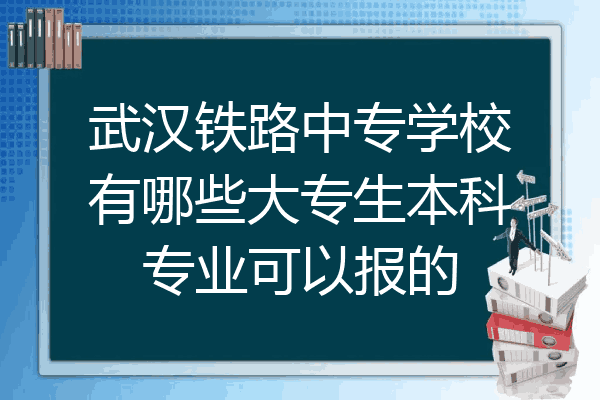 武汉铁路中专学校有哪些大专生本科专业可以报的